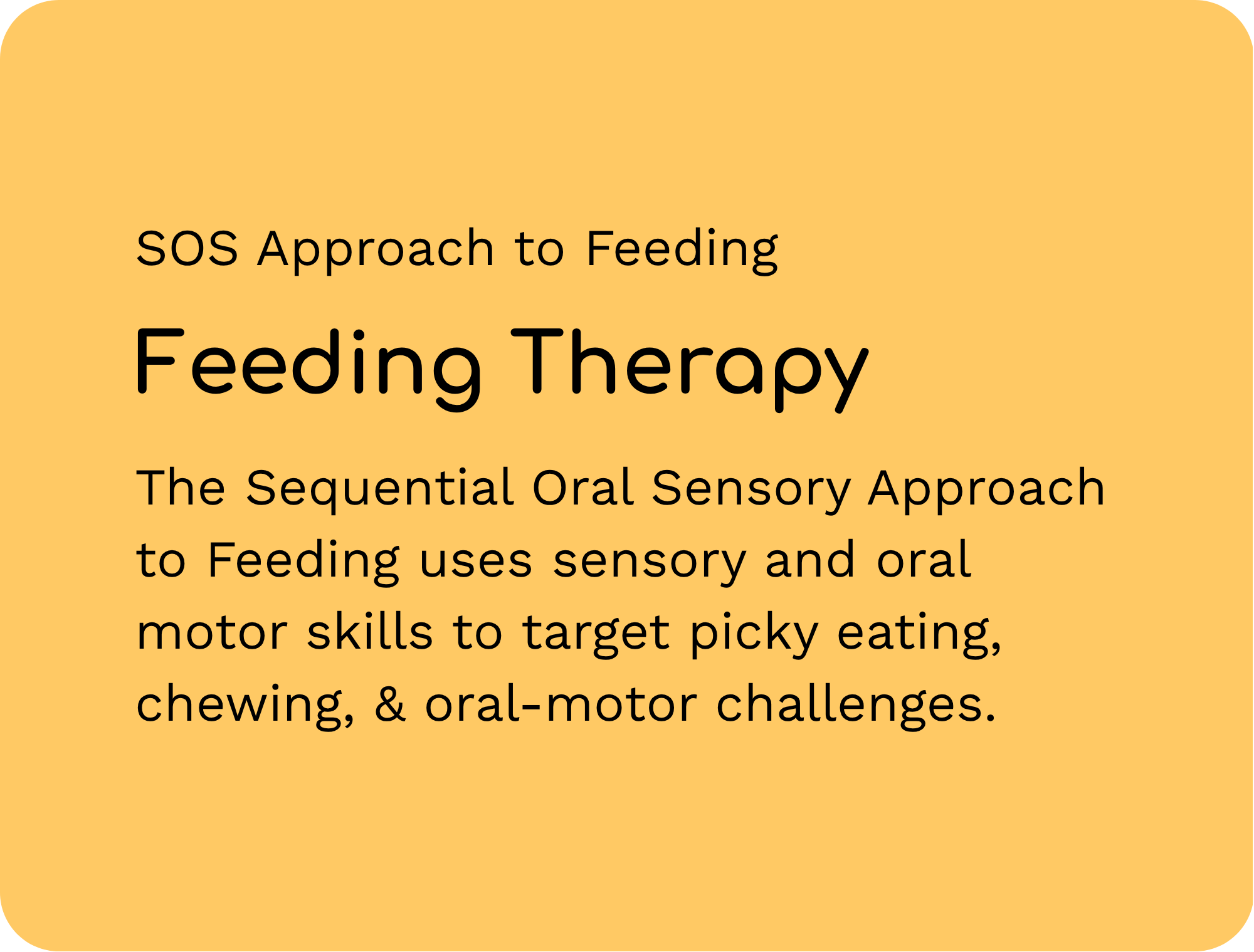 SOS Approach to Feeding

Feeding Therapy

The Sequential Oral Sensory Approach to Feeding uses sensory and oral motor skills to target picky eating, chewing, & oral-motor challenges.